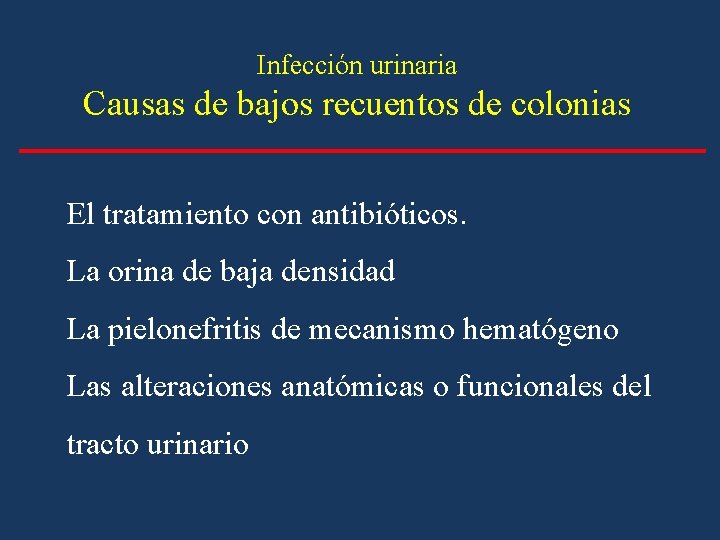 Infección urinaria
Causas de bajos recuentos de colonias

El tratamiento con antibióticos.

La orina de baja densidad

La pielonefritis de mecanismo hematógeno

Las alteraciones anatómicas o funcionales del tracto urinario